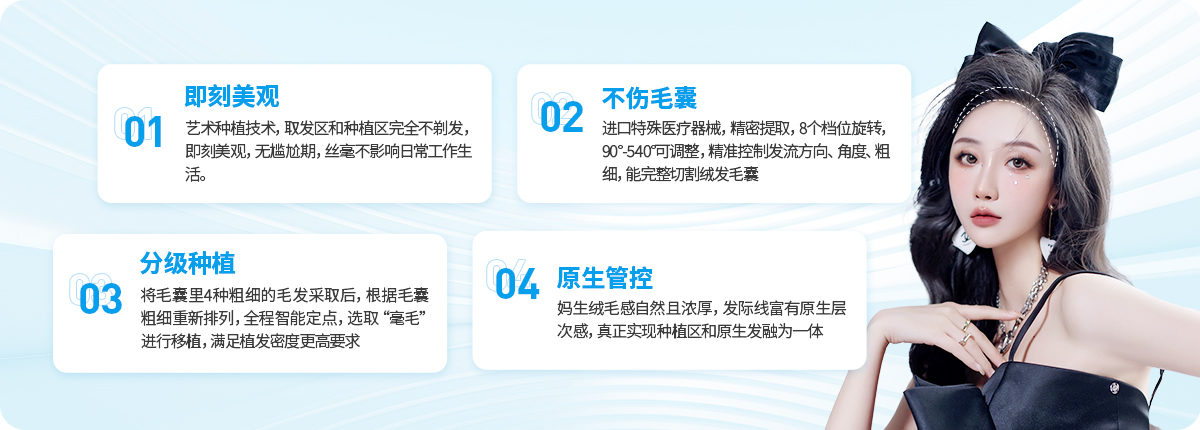 01
即刻美观
艺术种植技术，取发区和种植区完全不剃发，即刻美观，无尴尬期，丝毫不影响日常工作生活。

02
不伤毛囊
进口特殊医疗器械，精密提取，8个档位旋转，90°-540°可调整，精准控制发流方向、角度、粗细，能完整切割绒发毛囊

03
分级种植
将毛囊里4种粗细的毛发采取后，根据毛囊粗细重新排列，全程智能定点，选取“毫毛”进行移植，满足植发密度更高要求

04
原生管控
妈生绒毛感自然且浓厚，发际线富有原生层次感，真正实现种植区和原生发融为一体